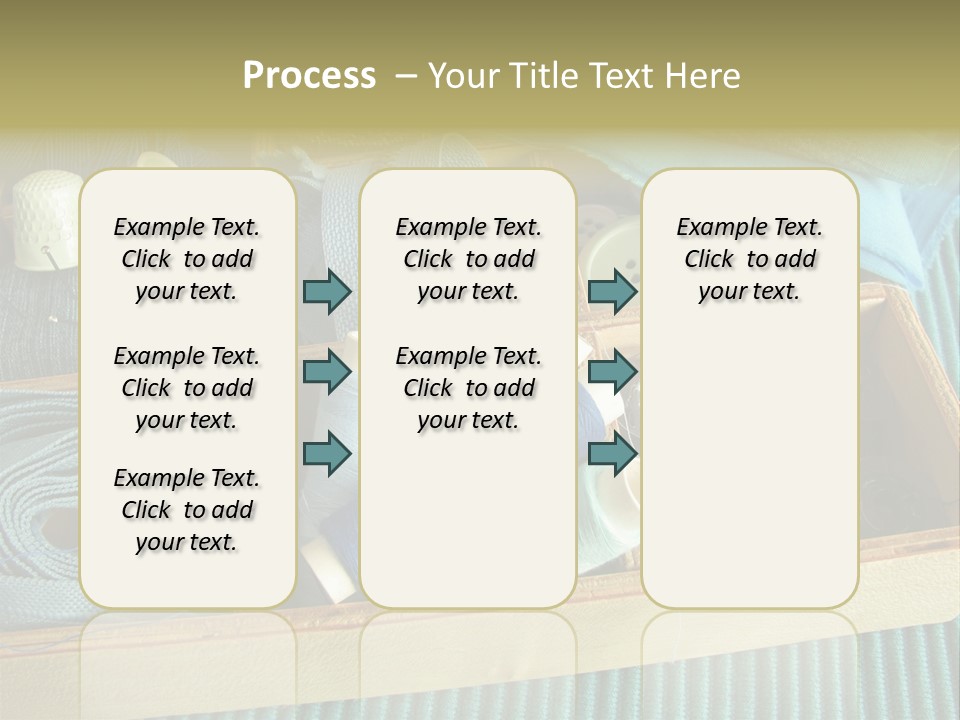 Process – Your Title Text Here

Example Text. Click to add your text.

Example Text. Click to add your text.

Example Text. Click to add your text.

Example Text. Click to add your text.

Example Text. Click to add your text.

Example Text. Click to add your text.